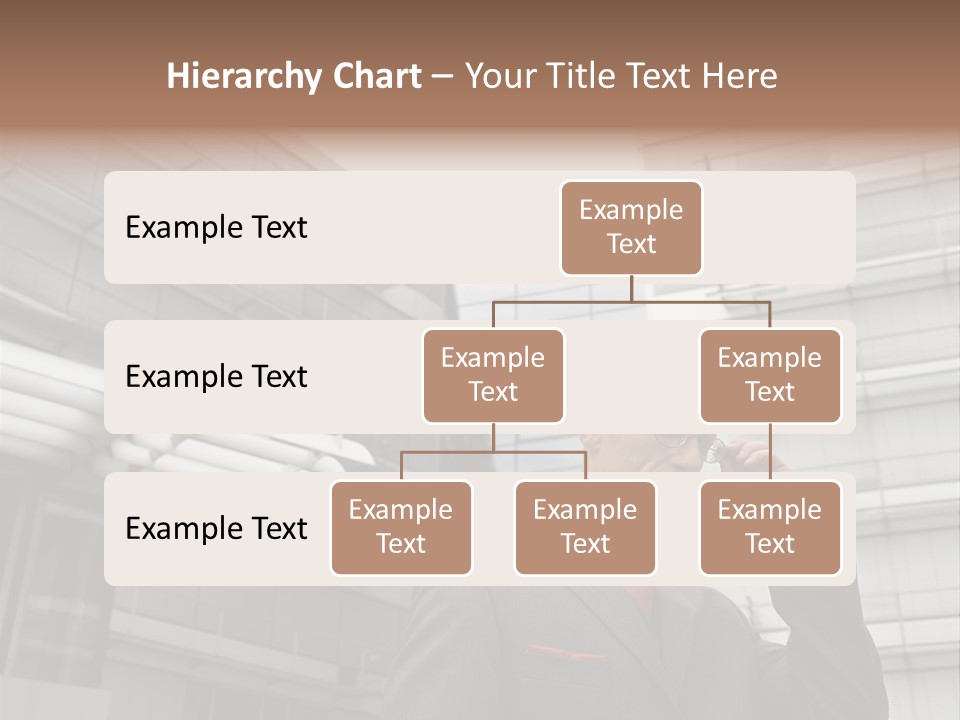 Hierarchy Chart – Your Title Text Here

Example Text

Example Text

Example Text

Example Text

Example Text

Example Text

Example Text

Example Text

Example Text